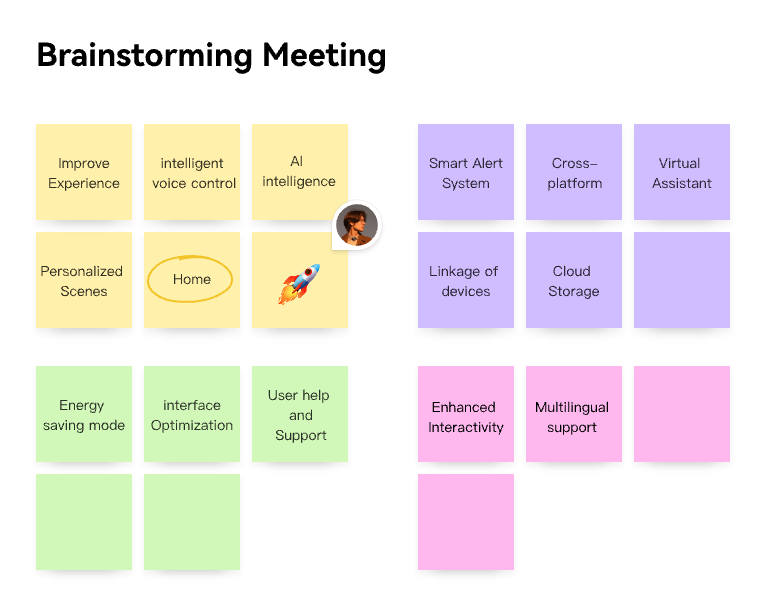 Brainstorming Meeting

Improve Experience

intelligent voice control

AI intelligence

Personalized Scenes

Home

Smart Alert System

Cross-platform

Virtual Assistant

Linkage of devices

Cloud Storage

Energy saving mode

interface Optimization

User help and Support

Enhanced Interactivity

Multilingual support